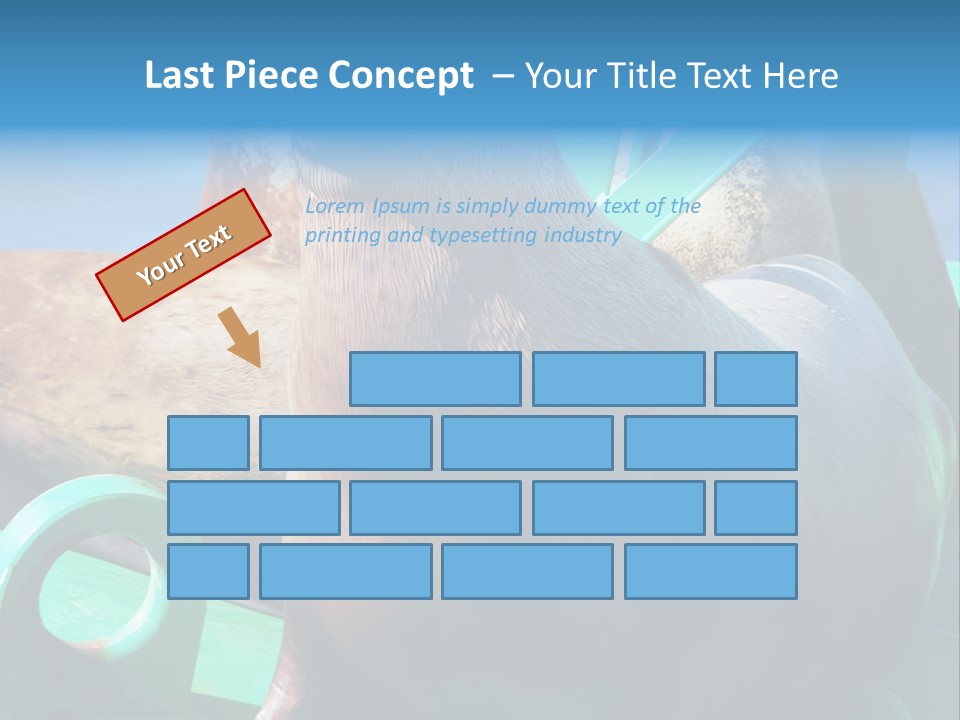 Last Piece Concept – Your Title Text Here

Your Text

Lorem Ipsum is simply dummy text of the printing and typesetting industry